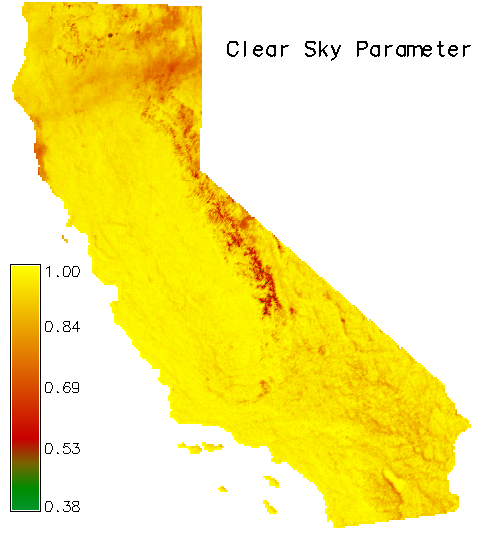 Clear Sky Parameter

1.00
0.84
0.69
0.53
0.38